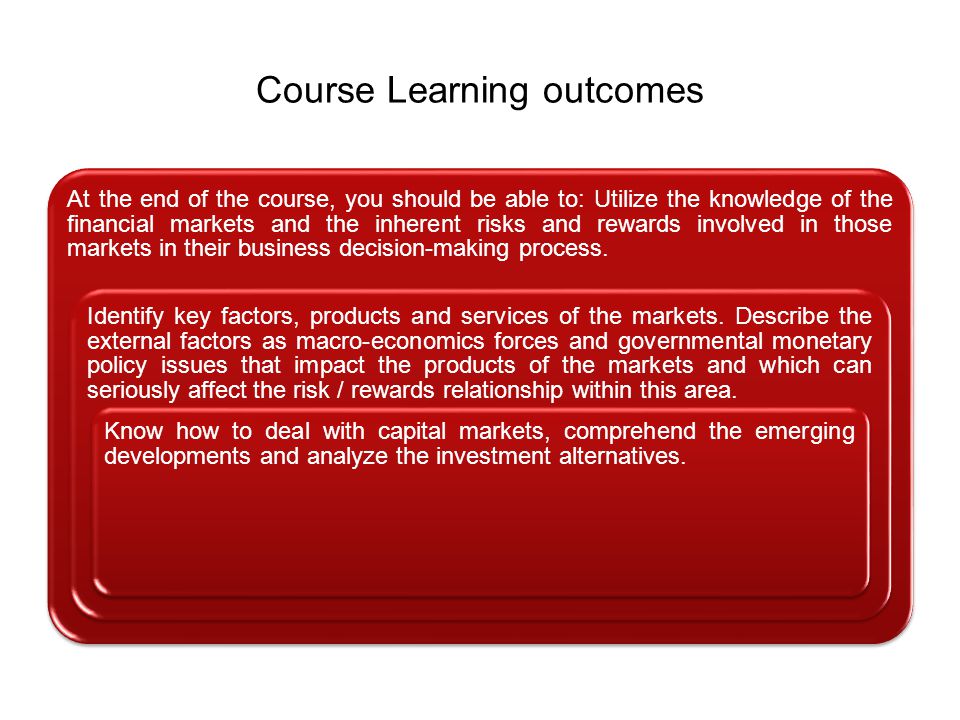 Course Learning outcomes

At the end of the course, you should be able to: Utilize the knowledge of the financial markets and the inherent risks and rewards involved in those markets in their business decision-making process.

Identify key factors, products and services of the markets. Describe the external factors as macro-economics forces and governmental monetary policy issues that impact the products of the markets and which can seriously affect the risk / rewards relationship within this area.

Know how to deal with capital markets, comprehend the emerging developments and analyze the investment alternatives.